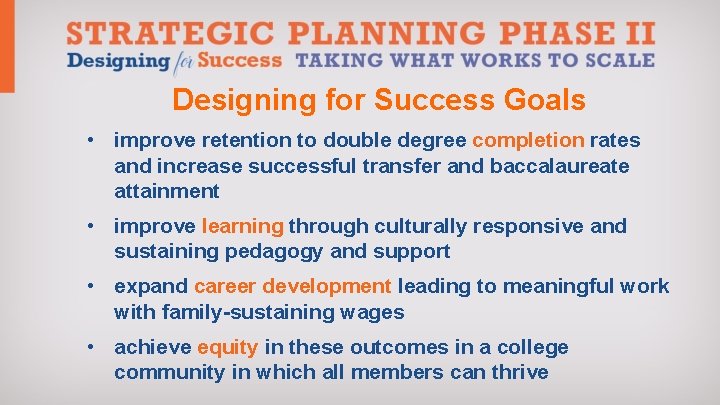 STRATEGIC PLANNING PHASE II
Designing for Success TAKING WHAT WORKS TO SCALE

Designing for Success Goals

• improve retention to double degree completion rates and increase successful transfer and baccalaureate attainment

• improve learning through culturally responsive and sustaining pedagogy and support

• expand career development leading to meaningful work with family-sustaining wages

• achieve equity in these outcomes in a college community in which all members can thrive